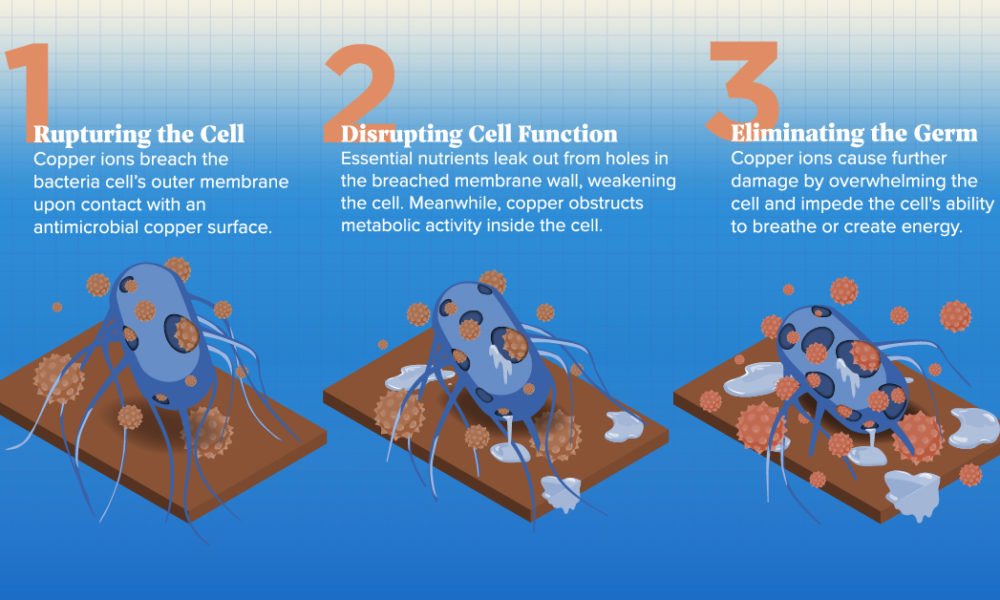 1
Rupturing the Cell
Copper ions breach the bacteria cell's outer membrane upon contact with an antimicrobial copper surface.

2
Disrupting Cell Function
Essential nutrients leak out from holes in the breached membrane wall, weakening the cell. Meanwhile, copper obstructs metabolic activity inside the cell.

3
Eliminating the Germ
Copper ions cause further damage by overwhelming the cell and impede the cell's ability to breathe or create energy.